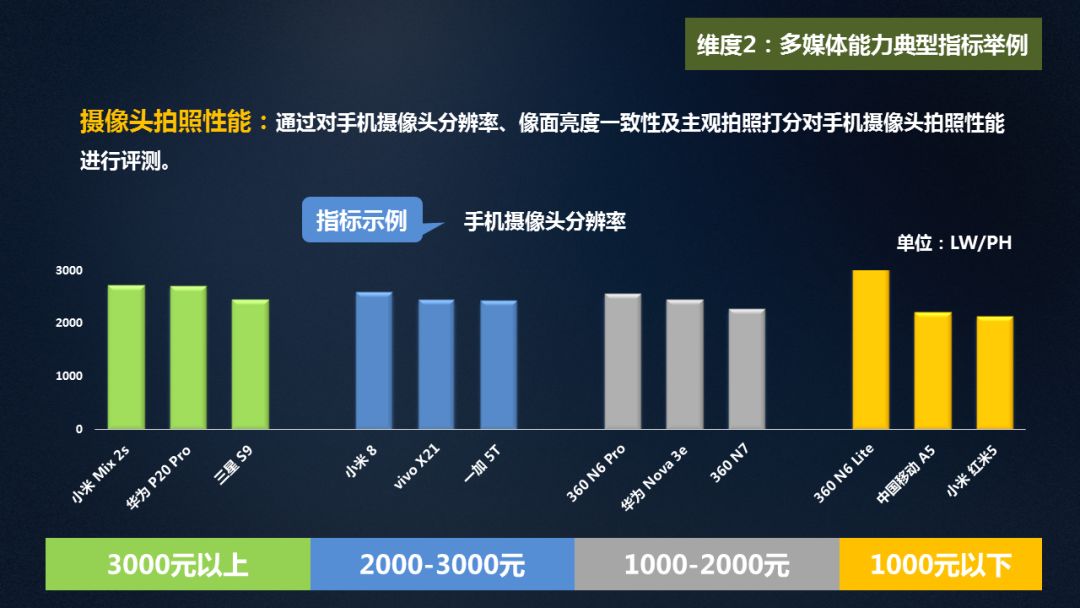 维度2：多媒体能力典型指标举例

摄像头拍照性能：通过对手机摄像头分辨率、像面亮度一致性及主观拍照打分对手机摄像头拍照性能进行评测。

指标示例

手机摄像头分辨率

单位：LW/PH

3000
2000
1000
0

小米 Mix 2s
华为 P20 Pro
三星 S9
小米 8
vivo X21
一加 5T
360 N6 Pro
华为 Nova 3e
360 N7
360 N6 Lite
中国移动 A5
小米 红米5

3000元以上
2000-3000元
1000-2000元
1000元以下